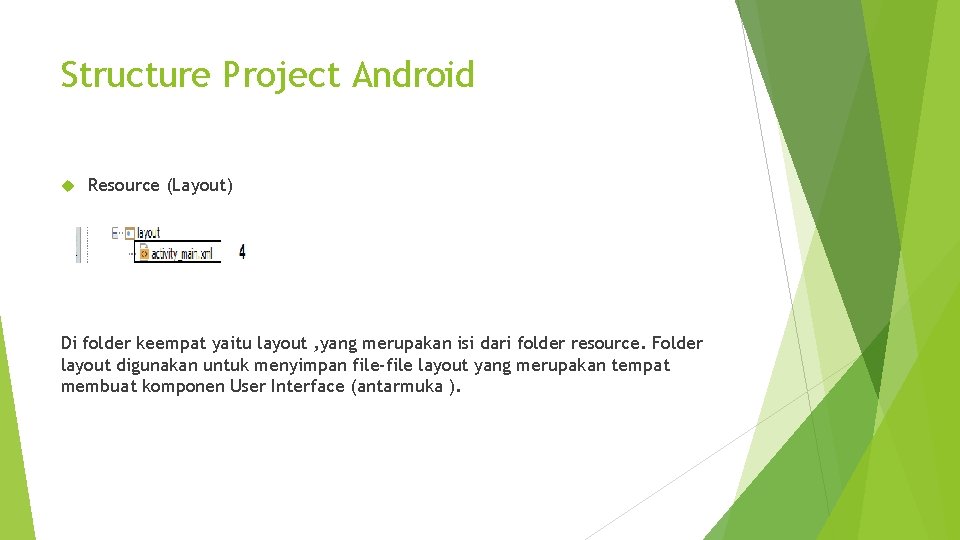 Structure Project Android

Resource (Layout)

layout
activity_main.xml
4

Di folder keempat yaitu layout ,yang merupakan isi dari folder resource. Folder layout digunakan untuk menyimpan file-file layout yang merupakan tempat membuat komponen User Interface (antarmuka ).